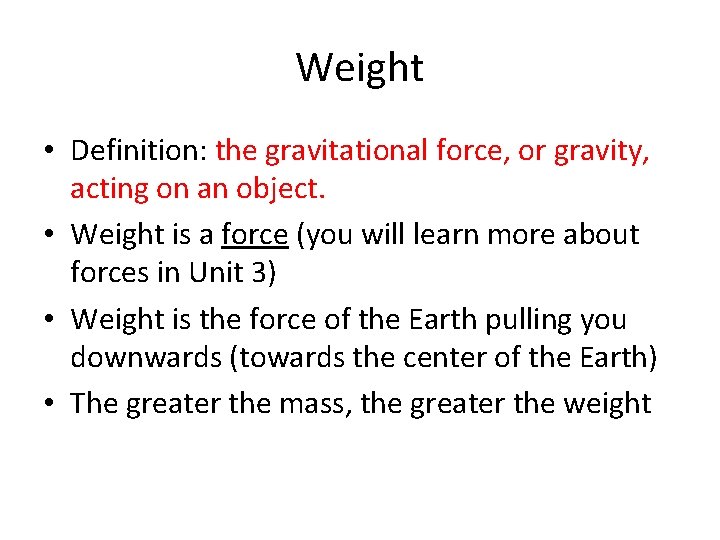 Weight

• Definition: the gravitational force, or gravity, acting on an object.
• Weight is a force (you will learn more about forces in Unit 3)
• Weight is the force of the Earth pulling you downwards (towards the center of the Earth)
• The greater the mass, the greater the weight